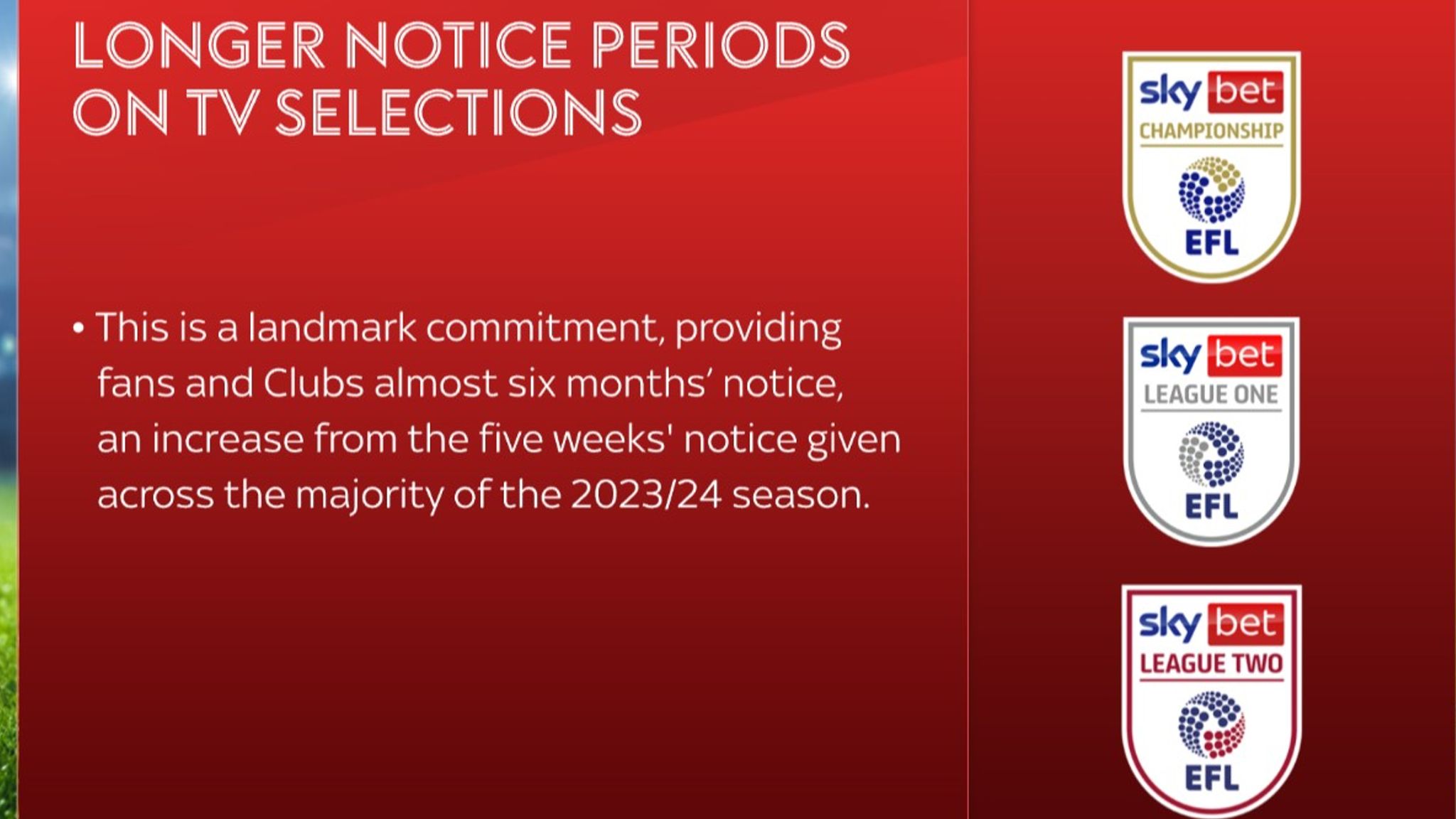 LONGER NOTICE PERIODS ON TV SELECTIONS

• This is a landmark commitment, providing fans and Clubs almost six months' notice, an increase from the five weeks' notice given across the majority of the 2023/24 season.

sky bet
CHAMPIONSHIP
EFL

sky bet
LEAGUE ONE
EFL

sky bet
LEAGUE TWO
EFL